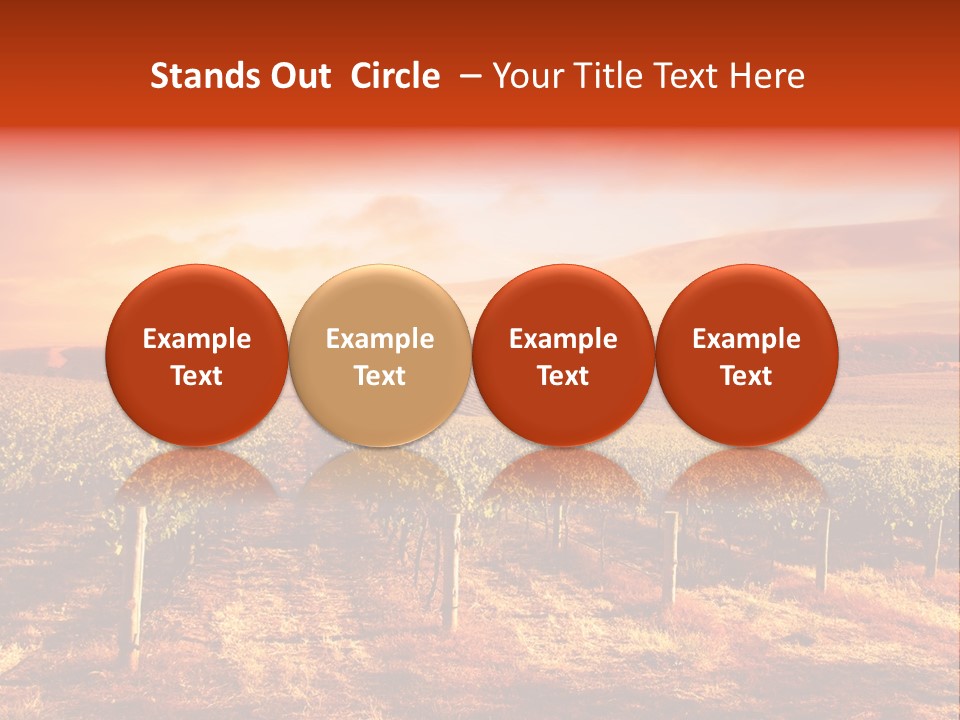 Stands Out Circle – Your Title Text Here

Example Text

Example Text

Example Text

Example Text